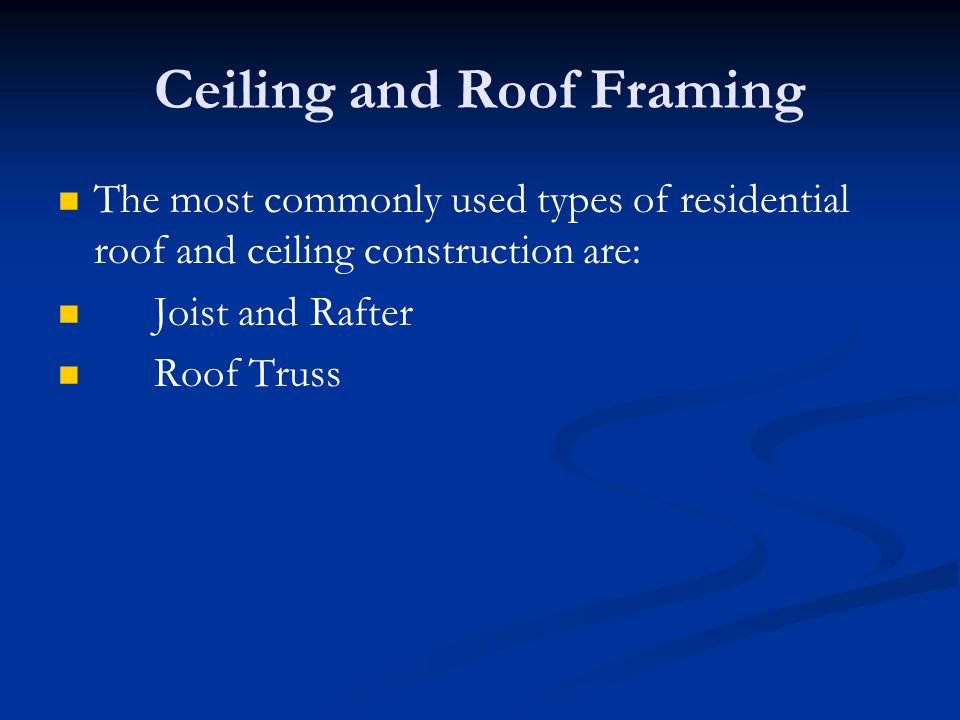 Ceiling and Roof Framing

The most commonly used types of residential roof and ceiling construction are:

Joist and Rafter

Roof Truss